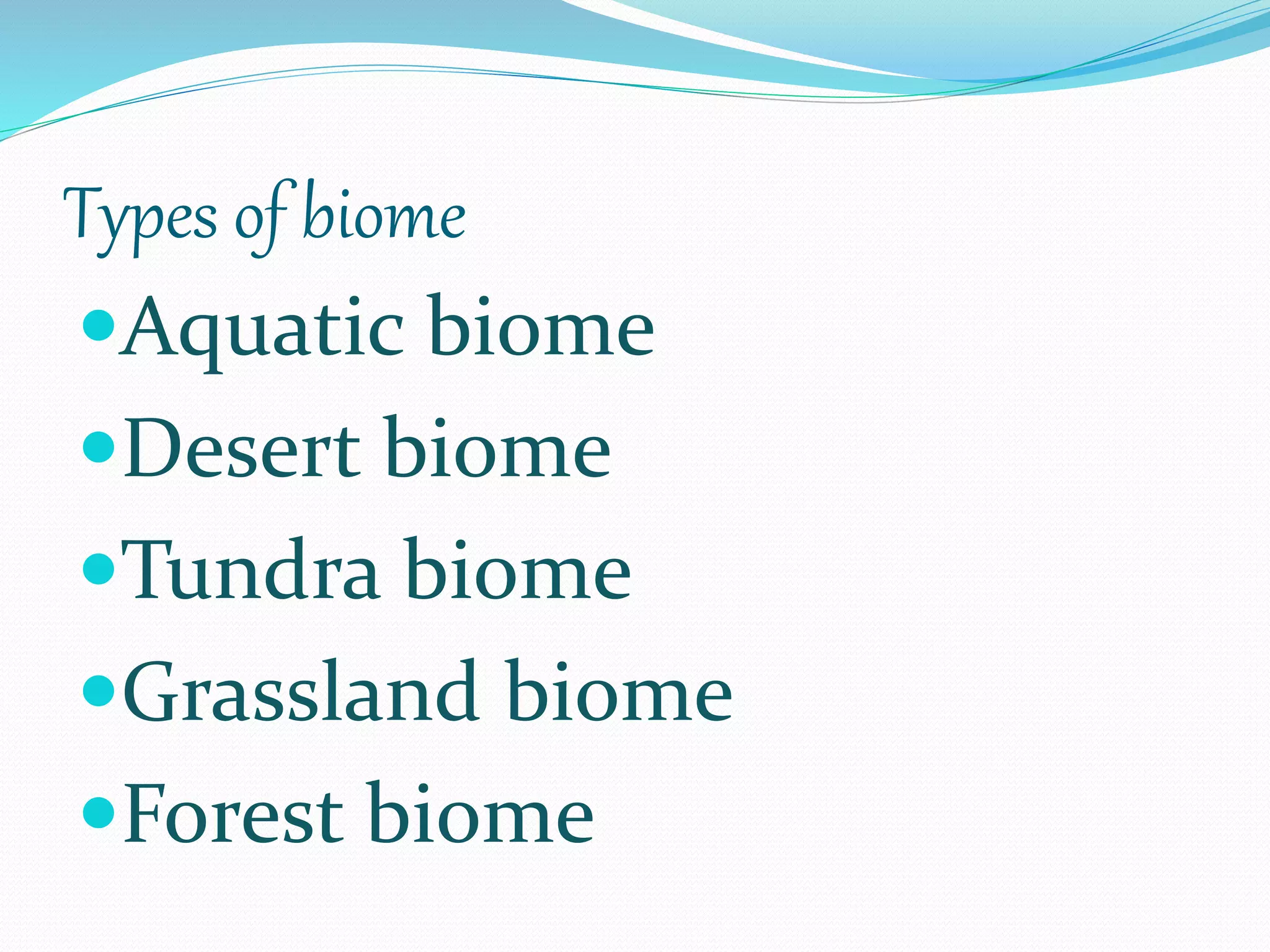 Types of biome

- Aquatic biome
- Desert biome
- Tundra biome
- Grassland biome
- Forest biome